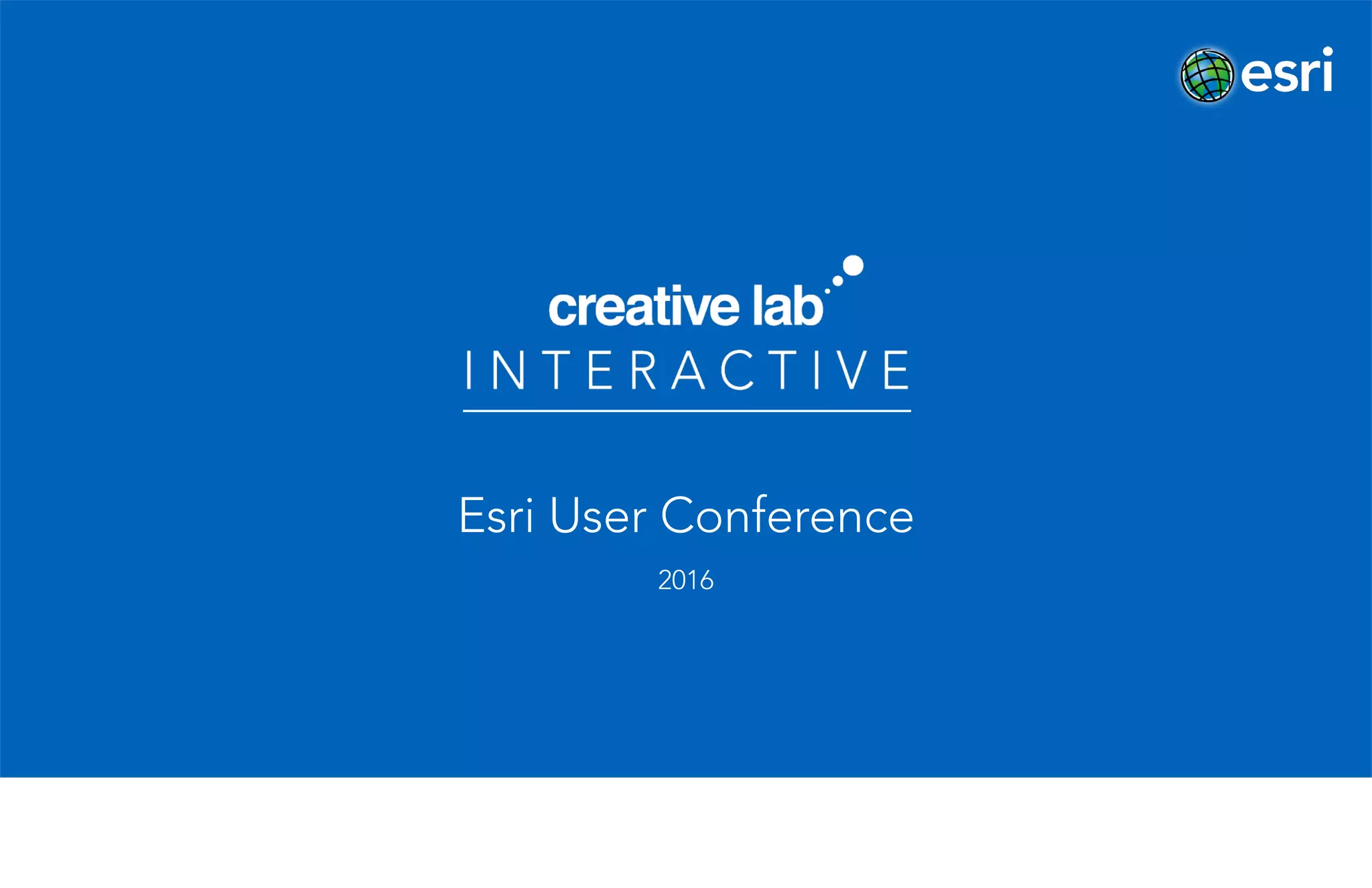 esri

creative lab
INTERACTIVE

Esri User Conference

2016